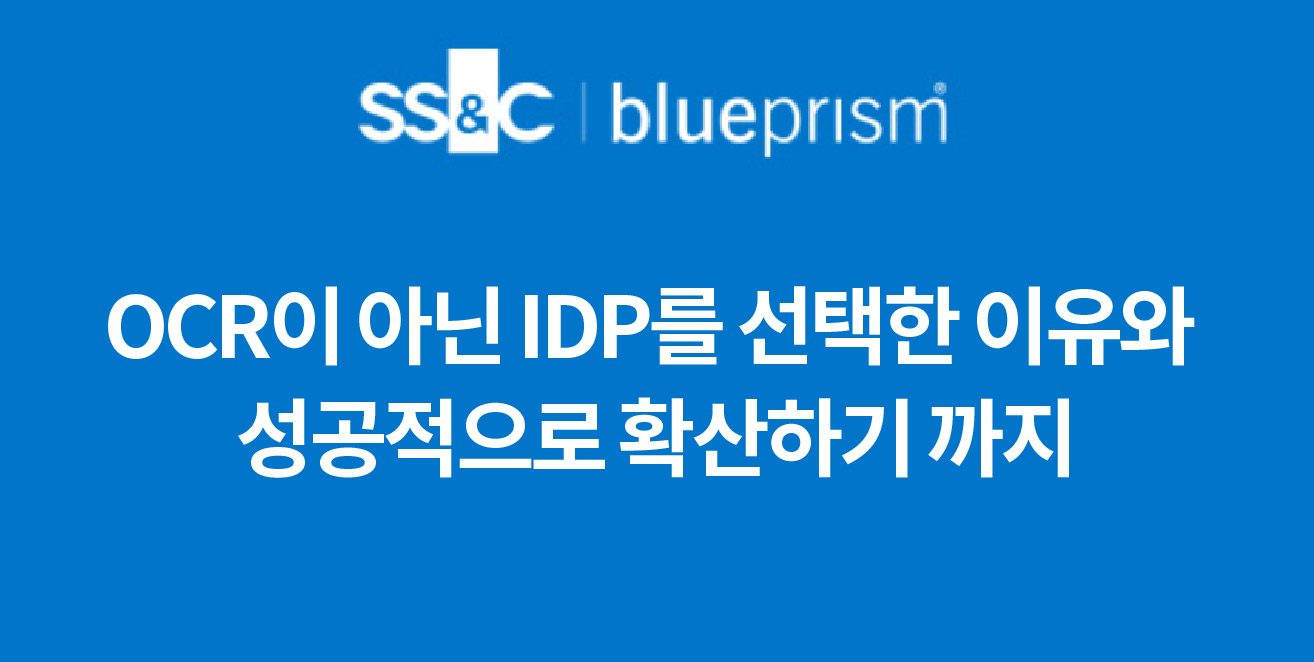 SS&C | blueprism®

OCR이 아닌 IDP를 선택한 이유와 성공적으로 확산하기 까지